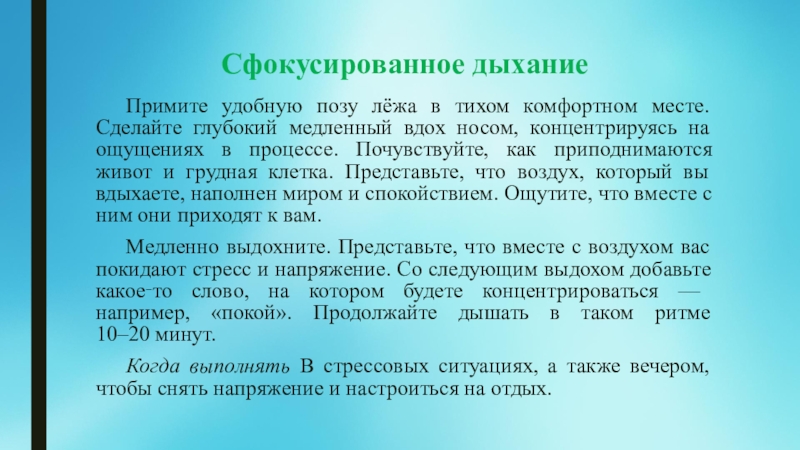 Сфокусированное дыхание

Примите удобную позу лёжа в тихом комфортном месте. Сделайте глубокий медленный вдох носом, концентрируясь на ощущениях в процессе. Почувствуйте, как приподнимаются живот и грудная клетка. Представьте, что воздух, который вы вдыхаете, наполнен миром и спокойствием. Ощутите, что вместе с ним они приходят к вам.

Медленно выдохните. Представьте, что вместе с воздухом вас покидают стресс и напряжение. Со следующим выдохом добавьте какое-то слово, на котором будете концентрироваться — например, «покой». Продолжайте дышать в таком ритме 10–20 минут.

Когда выполнять В стрессовых ситуациях, а также вечером, чтобы снять напряжение и настроиться на отдых.